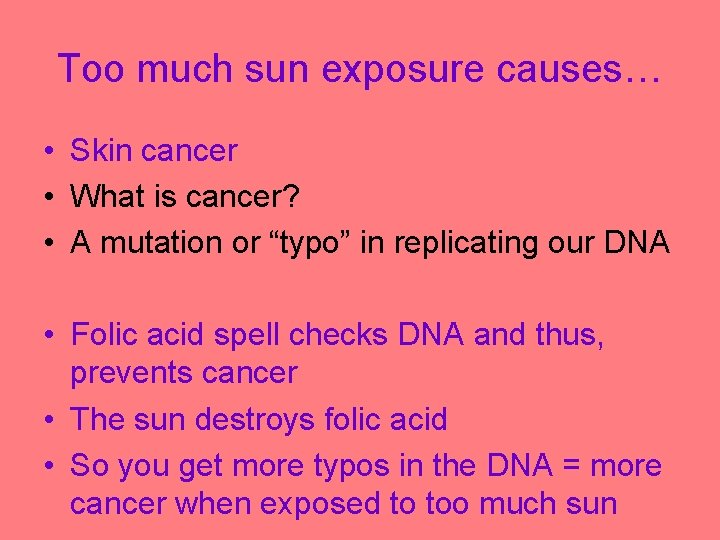 Too much sun exposure causes…

• Skin cancer
• What is cancer?
• A mutation or “typo” in replicating our DNA

• Folic acid spell checks DNA and thus, prevents cancer
• The sun destroys folic acid
• So you get more typos in the DNA = more cancer when exposed to too much sun